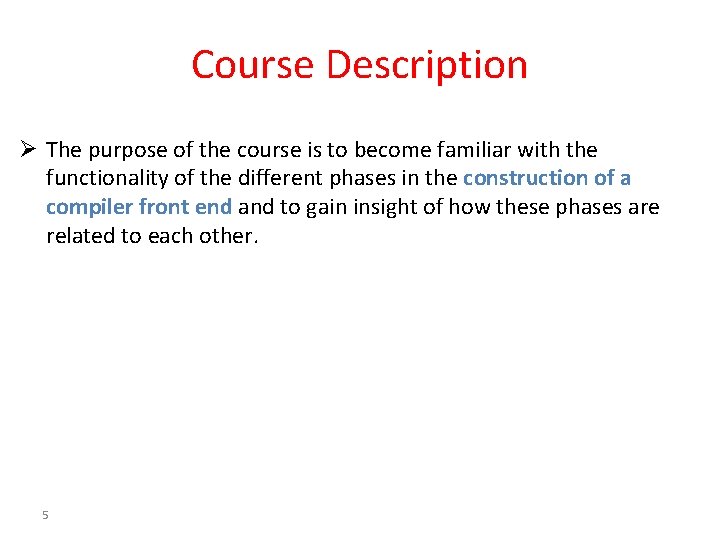 Course Description

➢ The purpose of the course is to become familiar with the functionality of the different phases in the construction of a compiler front end and to gain insight of how these phases are related to each other.

5